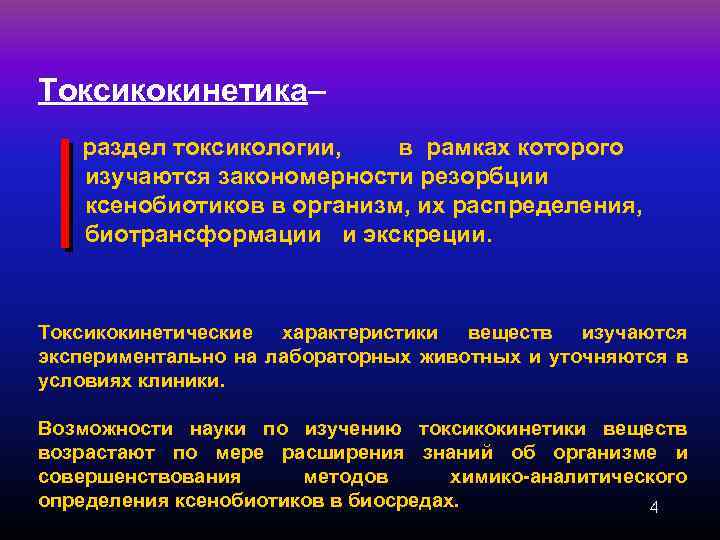 Токсикокинетика–

раздел токсикологии, в рамках которого изучаются закономерности резорбции ксенобиотиков в организм, их распределения, биотрансформации и экскреции.

Токсикокинетические характеристики веществ изучаются экспериментально на лабораторных животных и уточняются в условиях клиники.

Возможности науки по изучению токсикокинетики веществ возрастают по мере расширения знаний об организме и совершенствования методов химико-аналитического определения ксенобиотиков в биосредах.

4